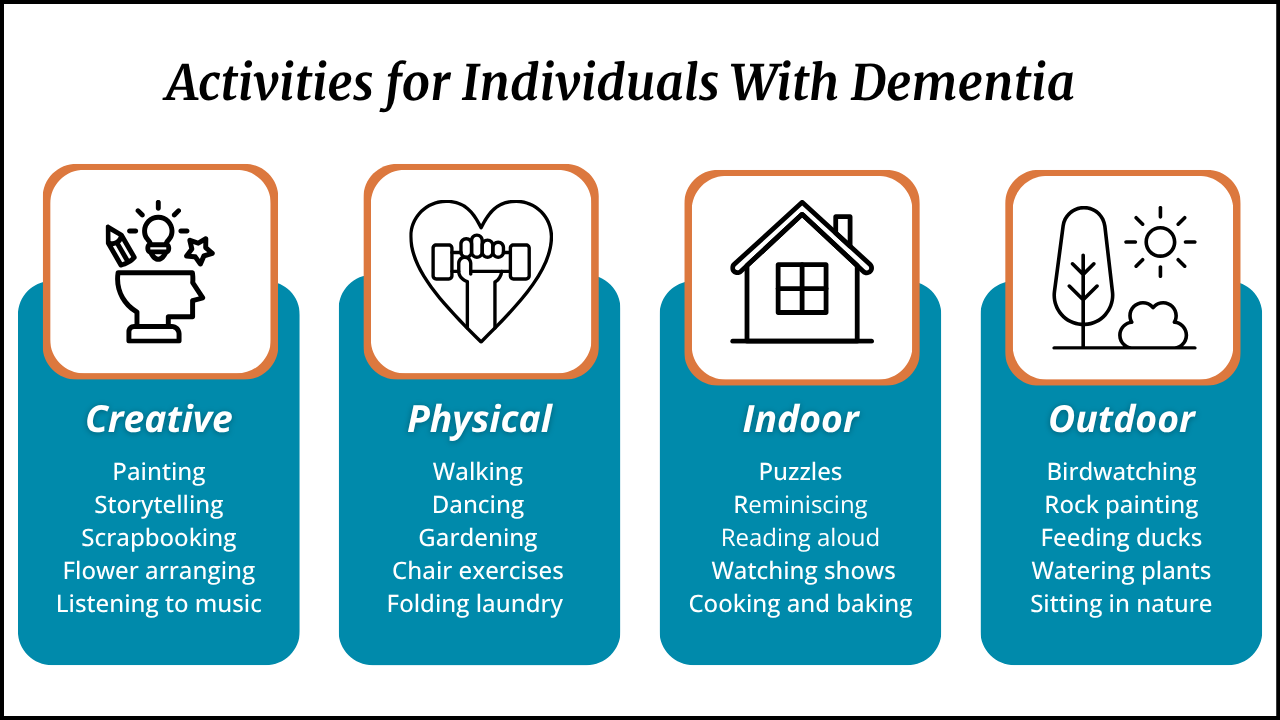 Activities for Individuals With Dementia

Creative
Painting
Storytelling
Scrapbooking
Flower arranging
Listening to music

Physical
Walking
Dancing
Gardening
Chair exercises
Folding laundry

Indoor
Puzzles
Reminiscing
Reading aloud
Watching shows
Cooking and baking

Outdoor
Birdwatching
Rock painting
Feeding ducks
Watering plants
Sitting in nature